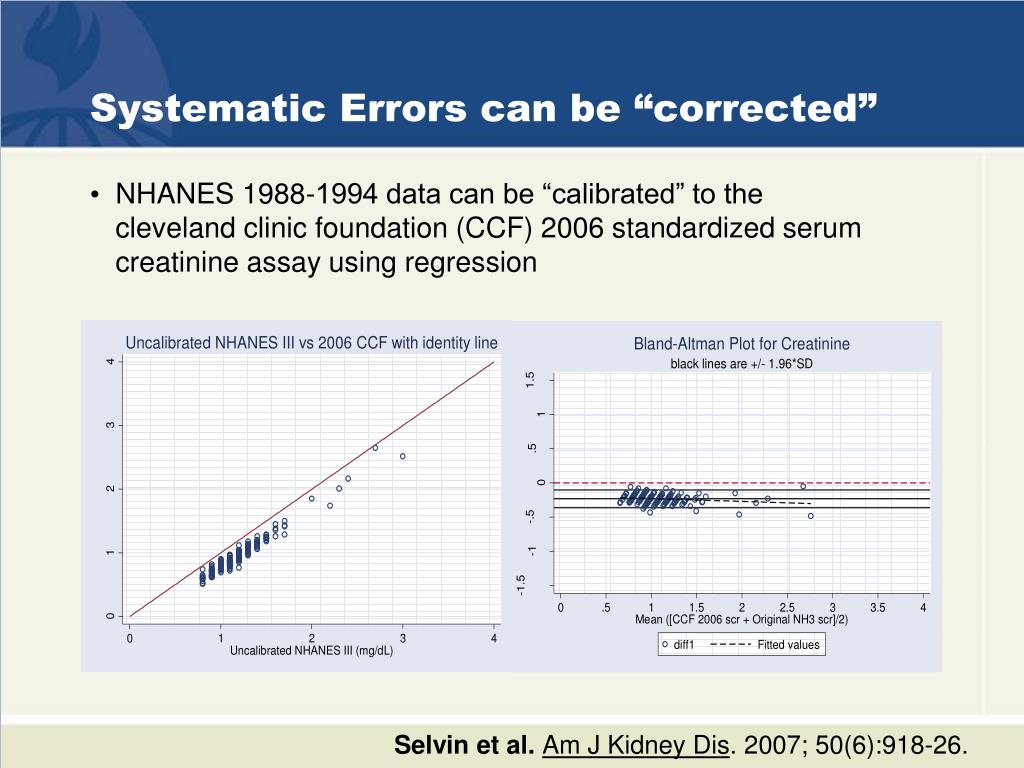 Systematic Errors can be “corrected”

• NHANES 1988-1994 data can be “calibrated” to the cleveland clinic foundation (CCF) 2006 standardized serum creatinine assay using regression

Uncalibrated NHANES III vs 2006 CCF with identity line

4
3
2
1
0

0 1 2 3 4
Uncalibrated NHANES III (mg/dL)

Bland-Altman Plot for Creatinine
black lines are +/- 1.96*SD

1.5
1
.5
0
-.5
-1
-1.5

0 .5 1 1.5 2 2.5 3 3.5 4
Mean ([CCF 2006 scr + Original NH3 scr]/2)

diff1 Fitted values

Selvin et al. Am J Kidney Dis. 2007; 50(6):918-26.